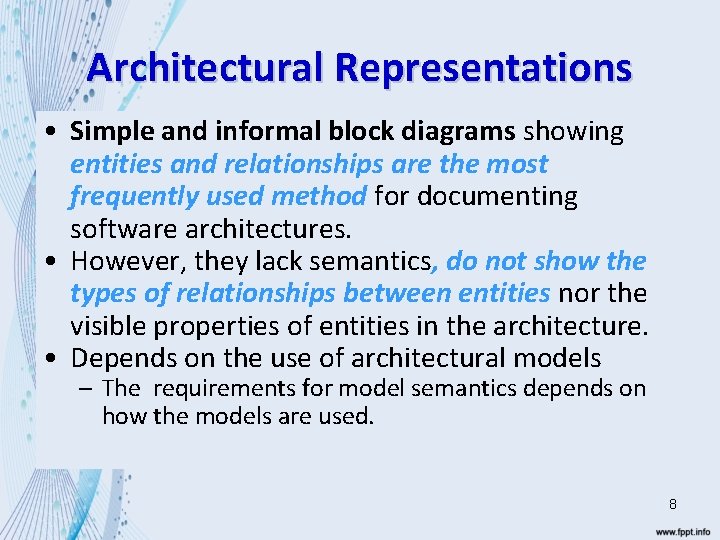 Architectural Representations

• Simple and informal block diagrams showing entities and relationships are the most frequently used method for documenting software architectures.
• However, they lack semantics, do not show the types of relationships between entities nor the visible properties of entities in the architecture.
• Depends on the use of architectural models
– The requirements for model semantics depends on how the models are used.

8

www.fppt.info